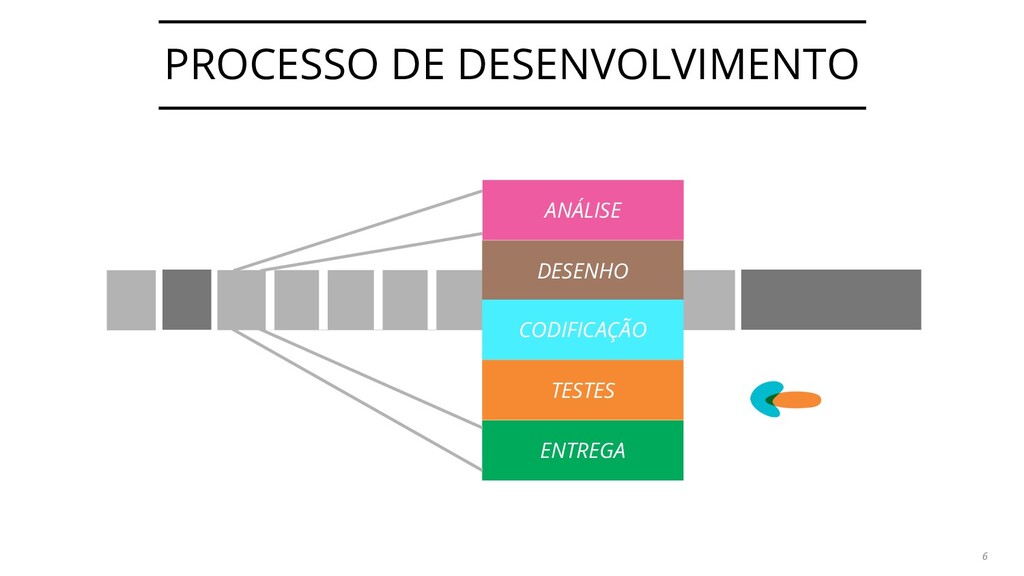 PROCESSO DE DESENVOLVIMENTO

ANÁLISE

DESENHO

CODIFICAÇÃO

TESTES

ENTREGA

6